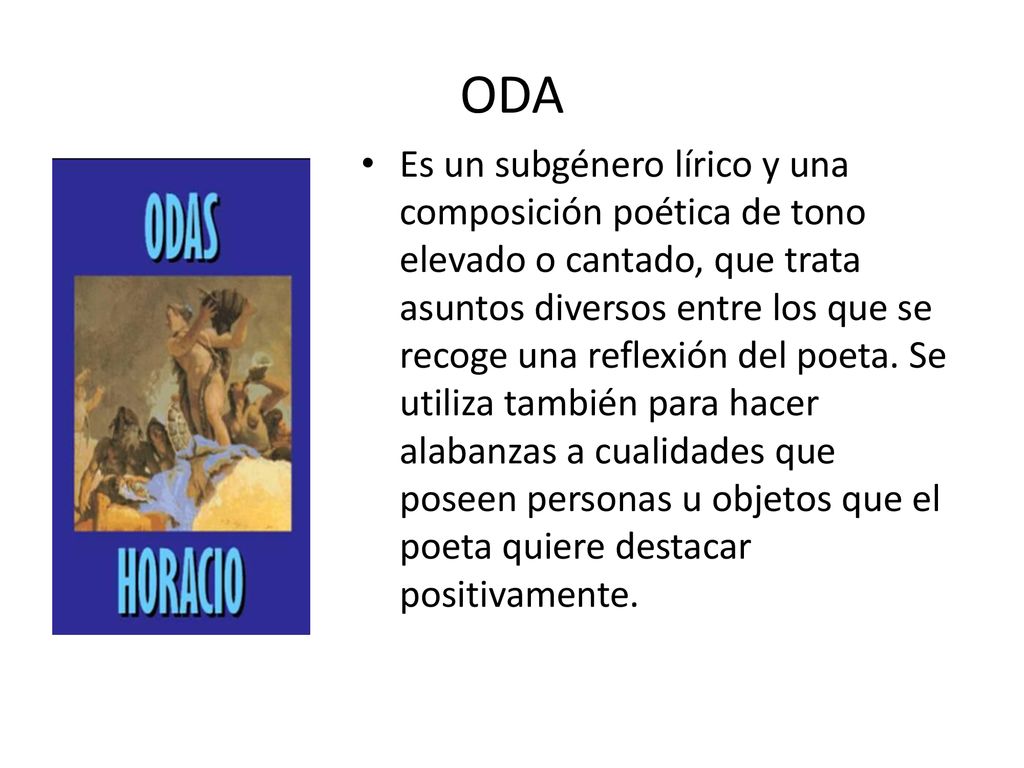 ODA

ODAS

HORACIO

• Es un subgénero lírico y una composición poética de tono elevado o cantado, que trata asuntos diversos entre los que se recoge una reflexión del poeta. Se utiliza también para hacer alabanzas a cualidades que poseen personas u objetos que el poeta quiere destacar positivamente.